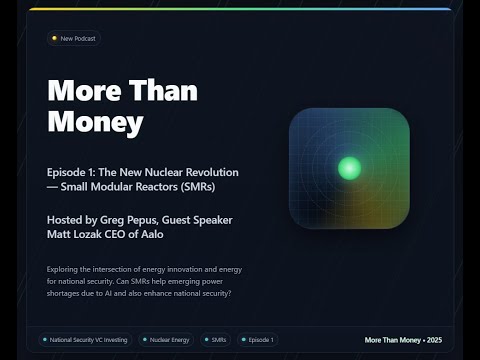 New Podcast

More Than Money

Episode 1: The New Nuclear Revolution — Small Modular Reactors (SMRs)

Hosted by Greg Pepus, Guest Speaker Matt Lozak CEO of Aalo

Exploring the intersection of energy innovation and energy for national security. Can SMRs help emerging power shortages due to AI and also enhance national security?

National Security VC Investing
Nuclear Energy
SMRs
Episode 1

More Than Money • 2025